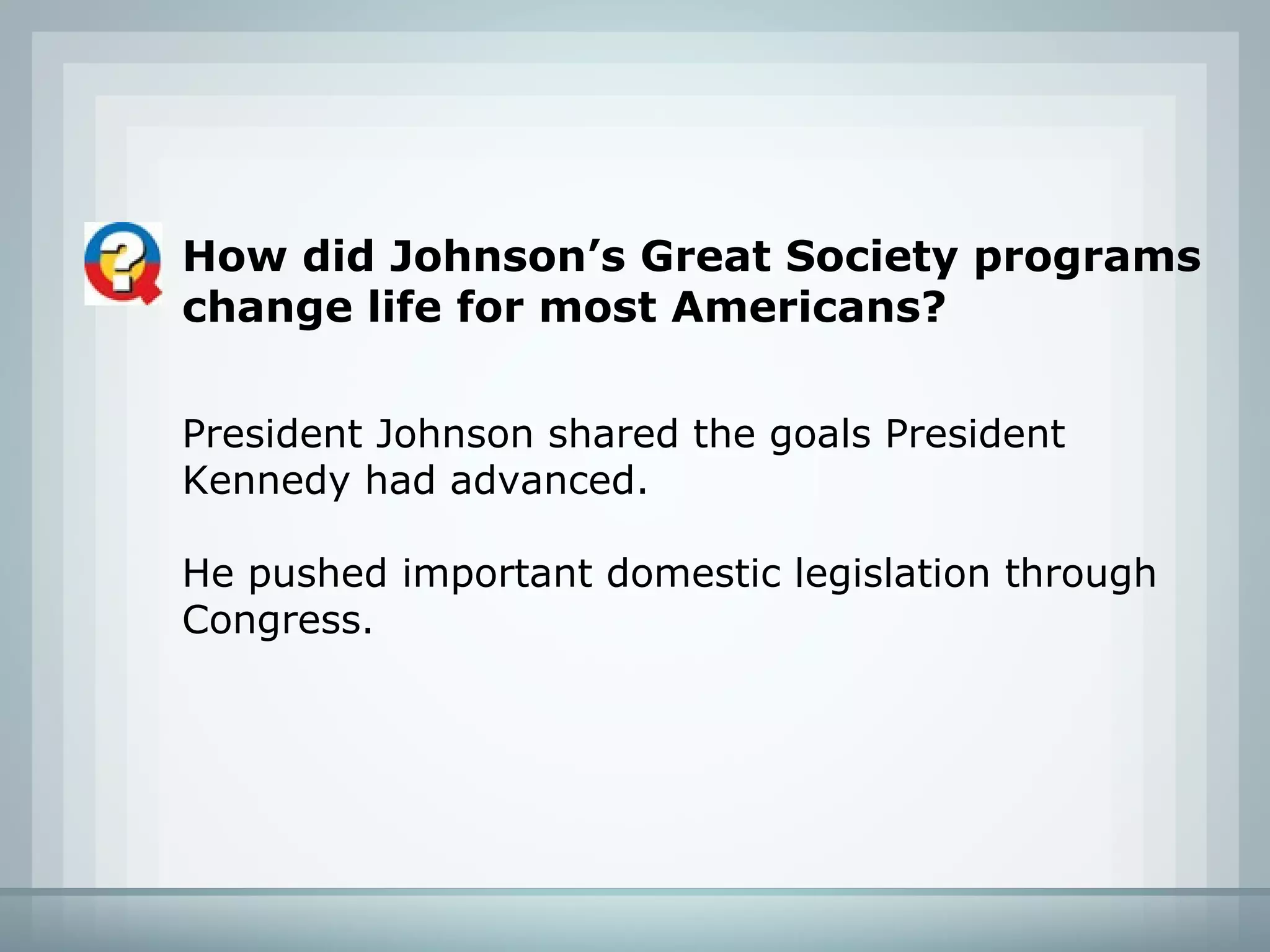 How did Johnson’s Great Society programs change life for most Americans?

President Johnson shared the goals President Kennedy had advanced.

He pushed important domestic legislation through Congress.